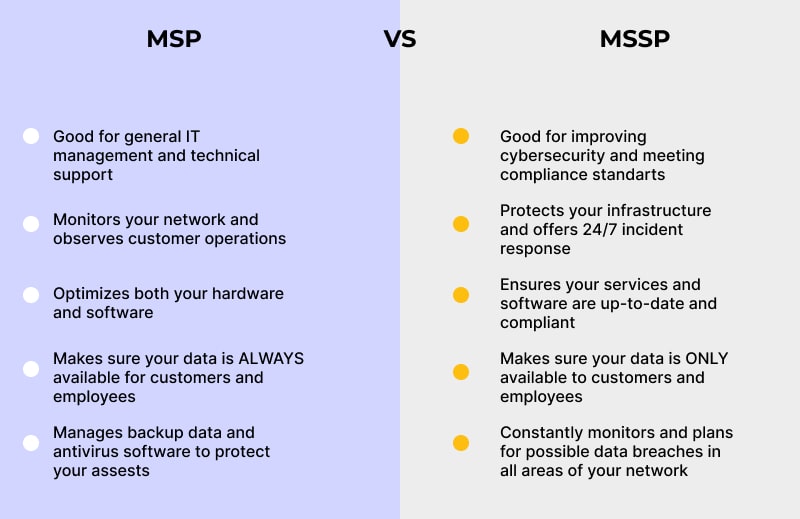 MSP

VS

MSSP

Good for general IT management and technical support

Monitors your network and observes customer operations

Optimizes both your hardware and software

Makes sure your data is ALWAYS available for customers and employees

Manages backup data and antivirus software to protect your assests

Good for improving cybersecurity and meeting compliance standarts

Protects your infrastructure and offers 24/7 incident response

Ensures your services and software are up-to-date and compliant

Makes sure your data is ONLY available to customers and employees

Constantly monitors and plans for possible data breaches in all areas of your network